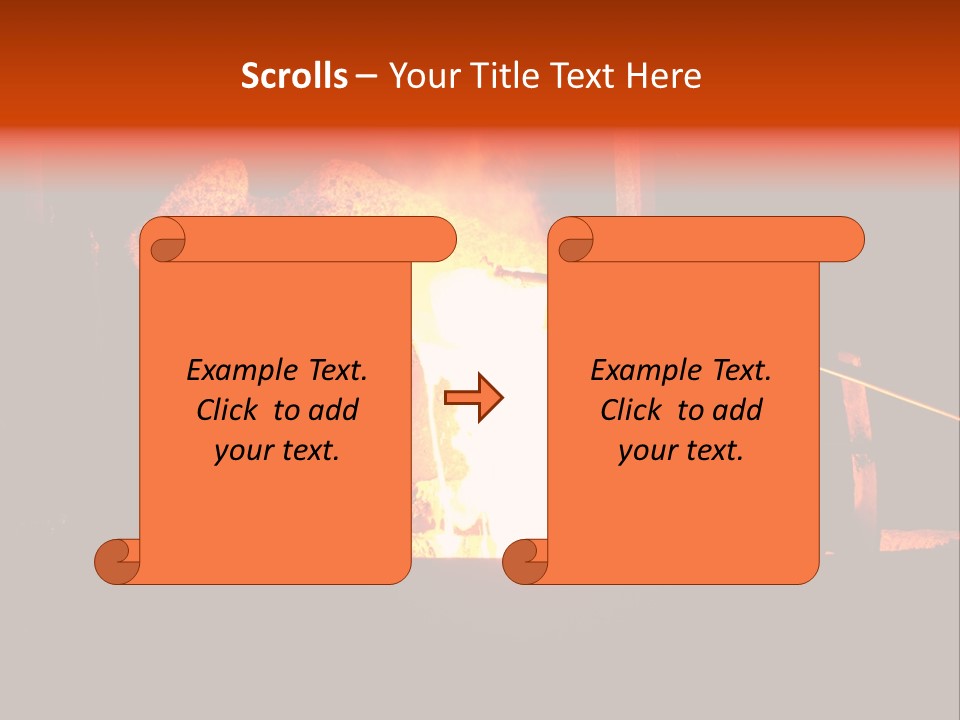 Scrolls – Your Title Text Here

Example Text. Click to add your text.

Example Text. Click to add your text.